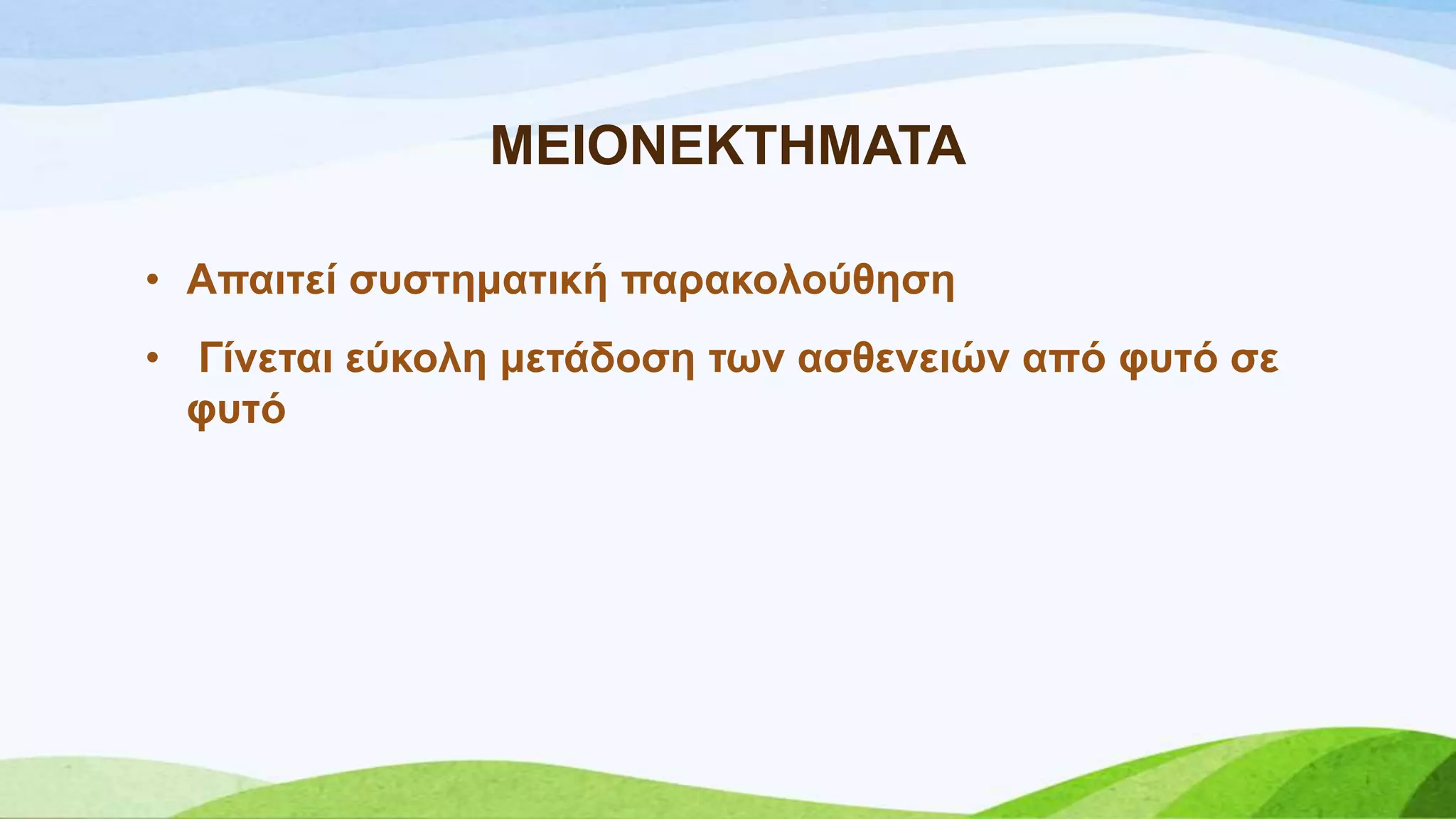 ΜΕΙΟΝΕΚΤΗΜΑΤΑ

• Απαιτεί συστηματική παρακολούθηση
• Γίνεται εύκολη μετάδοση των ασθενειών από φυτό σε φυτό